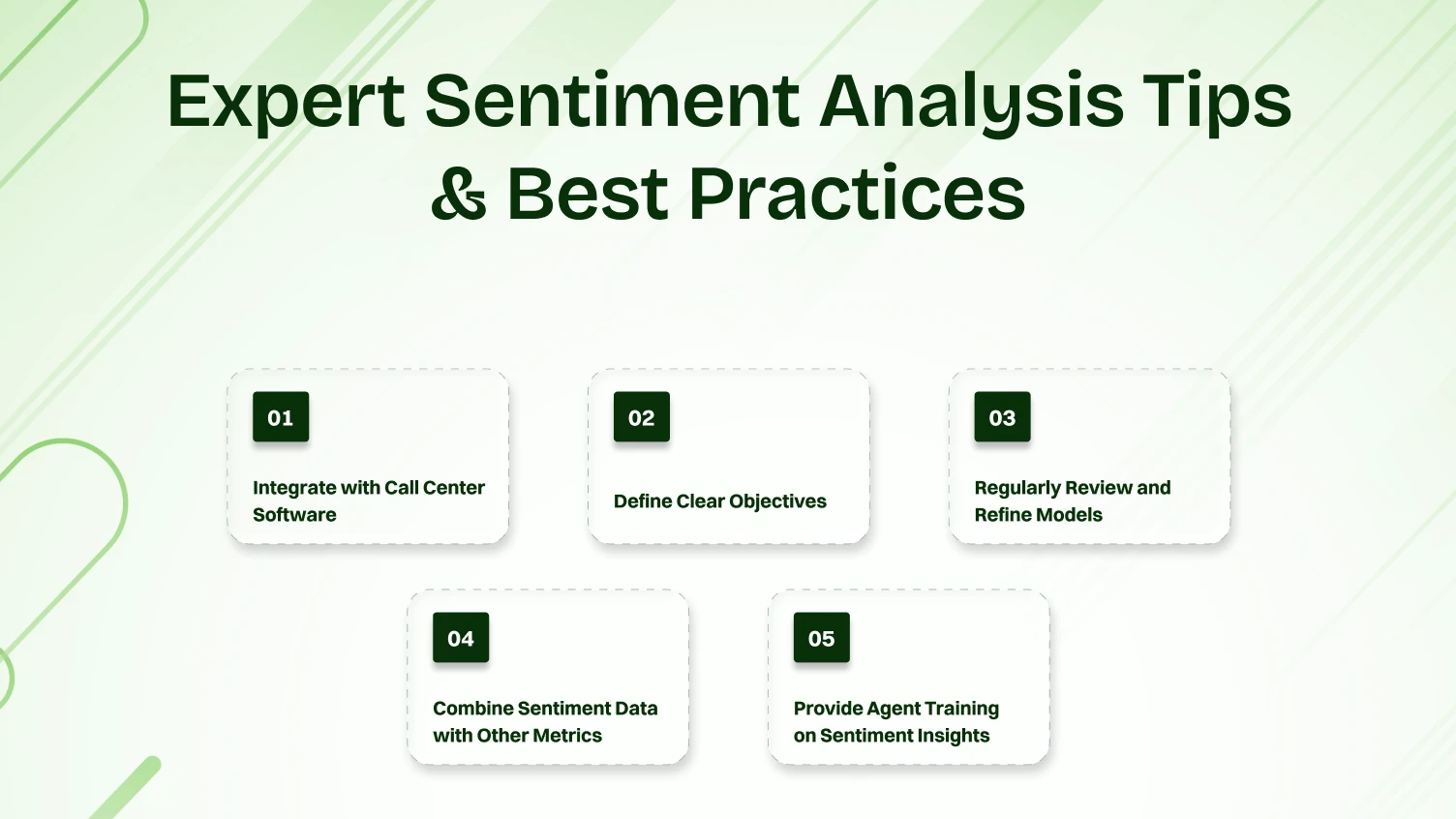 Expert Sentiment Analysis Tips & Best Practices

01

Integrate with Call Center Software

02

Define Clear Objectives

03

Regularly Review and Refine Models

04

Combine Sentiment Data with Other Metrics

05

Provide Agent Training on Sentiment Insights